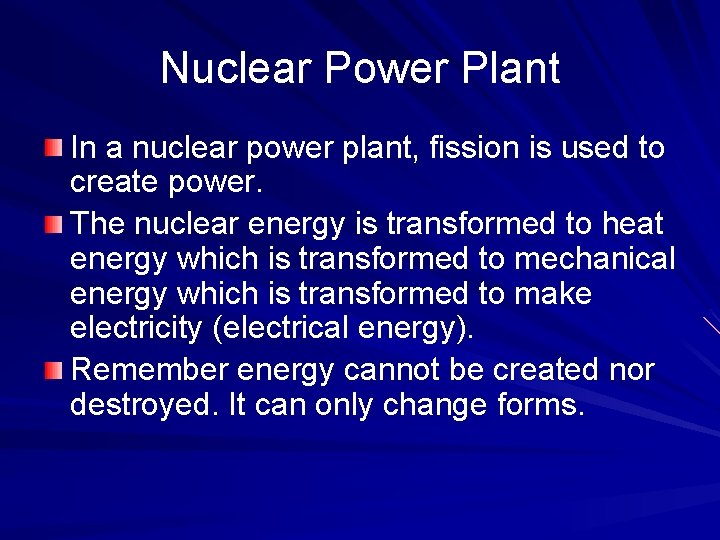 Nuclear Power Plant

In a nuclear power plant, fission is used to create power.

The nuclear energy is transformed to heat energy which is transformed to mechanical energy which is transformed to make electricity (electrical energy).

Remember energy cannot be created nor destroyed. It can only change forms.